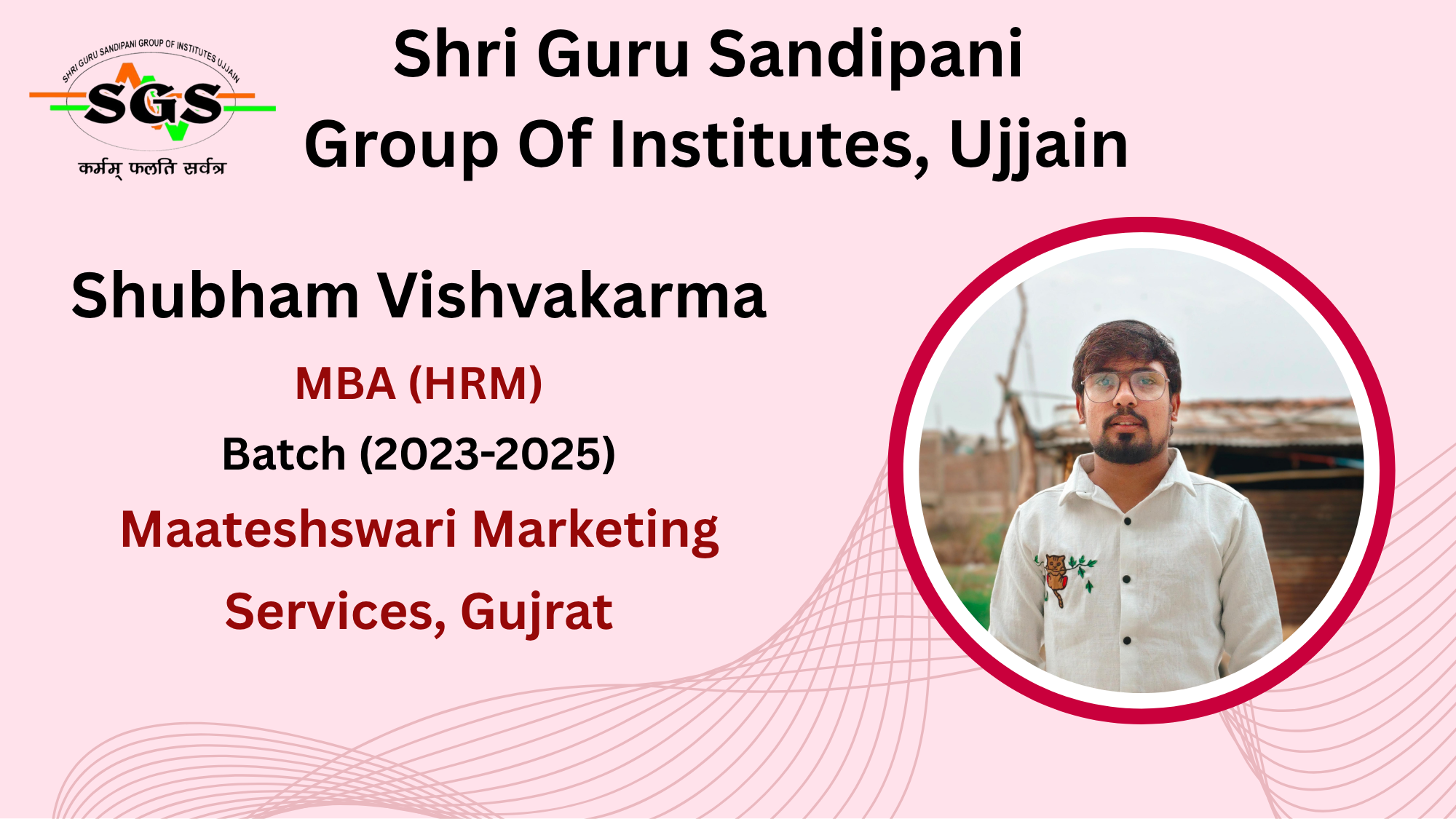 SHRI GURU SANDIPANI GROUP OF INSTITUTES UJJAIN
SGS
कर्मम् फलति सर्वत्र

Shri Guru Sandipani Group Of Institutes, Ujjain

Shubham Vishvakarma

MBA (HRM)

Batch (2023-2025)

Maateshswari Marketing Services, Gujrat